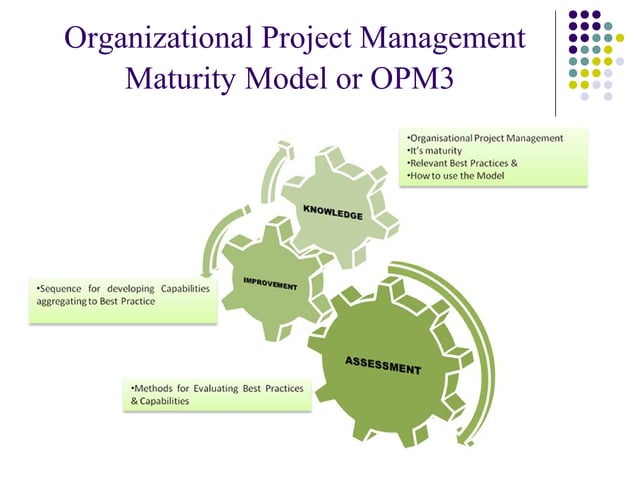 Organizational Project Management Maturity Model or OPM3

•Organisational Project Management
•It's maturity
•Relevant Best Practices &
•How to use the Model

KNOWLEDGE

IMPROVEMENT

•Sequence for developing Capabilities aggregating to Best Practice

ASSESSMENT

•Methods for Evaluating Best Practices & Capabilities